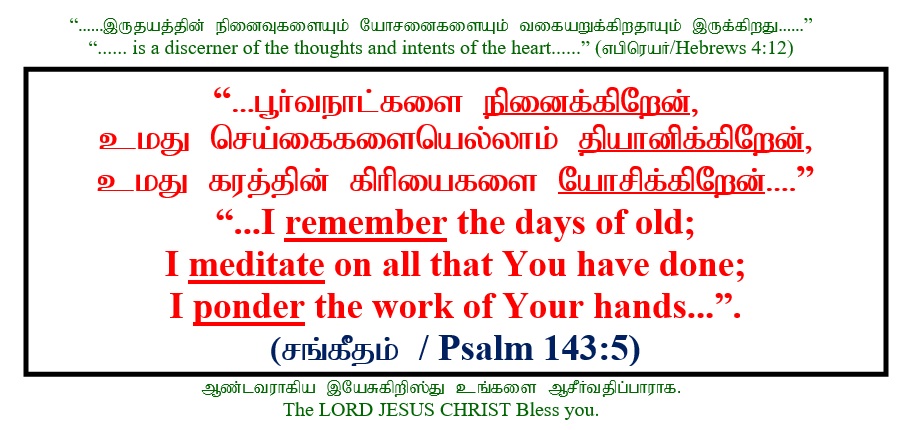 “......இருதயத்தின் நினைவுகளையும் யோசனைகளையும் வகையறுக்கிறதாயும் இருக்கிறது......”
“...... is a discerner of the thoughts and intents of the heart......” (எபிரெயர்/Hebrews 4:12)

“...பூர்வநாட்களை நினைக்கிறேன்,
உமது செய்கைகளையெல்லாம் தியானிக்கிறேன்,
உமது கரத்தின் கிரியைகளை யோசிக்கிறேன்....”
“...I remember the days of old;
I meditate on all that You have done;
I ponder the work of Your hands...”.
(சங்கீதம் / Psalm 143:5)

ஆண்டவராகிய இயேசுகிறிஸ்து உங்களை ஆசீர்வதிப்பாராக.
The LORD JESUS CHRIST Bless you.